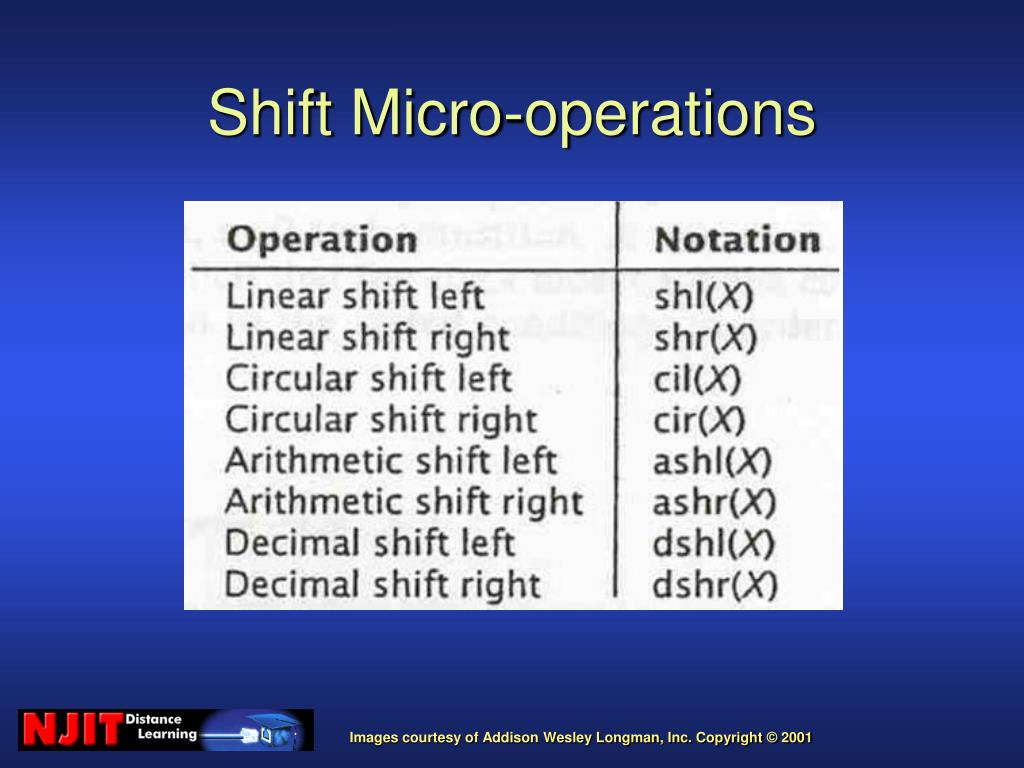 Shift Micro-operations

| Operation | Notation |
|---|---|
| Linear shift left | shl($X$) |
| Linear shift right | shr($X$) |
| Circular shift left | cil($X$) |
| Circular shift right | cir($X$) |
| Arithmetic shift left | ashl($X$) |
| Arithmetic shift right | ashr($X$) |
| Decimal shift left | dshl($X$) |
| Decimal shift right | dshr($X$) |

NJIT Distance Learning

Images courtesy of Addison Wesley Longman, Inc. Copyright © 2001